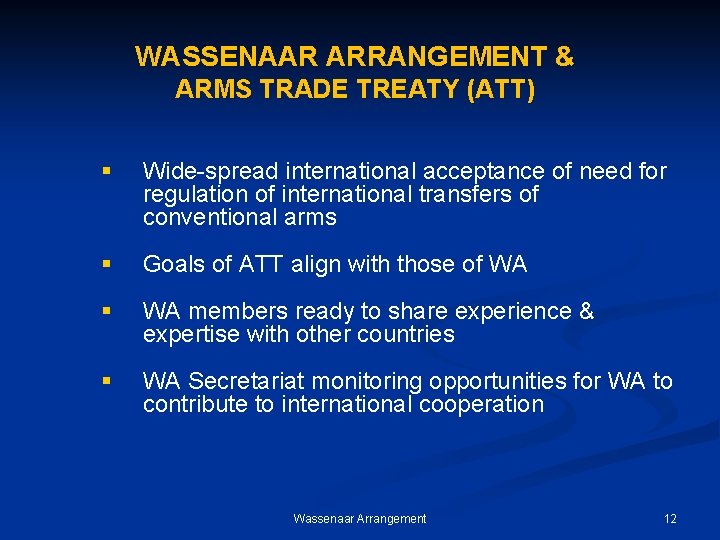 WASSENAAR ARRANGEMENT &
ARMS TRADE TREATY (ATT)

▪ Wide-spread international acceptance of need for regulation of international transfers of conventional arms

▪ Goals of ATT align with those of WA

▪ WA members ready to share experience & expertise with other countries

▪ WA Secretariat monitoring opportunities for WA to contribute to international cooperation

Wassenaar Arrangement

12